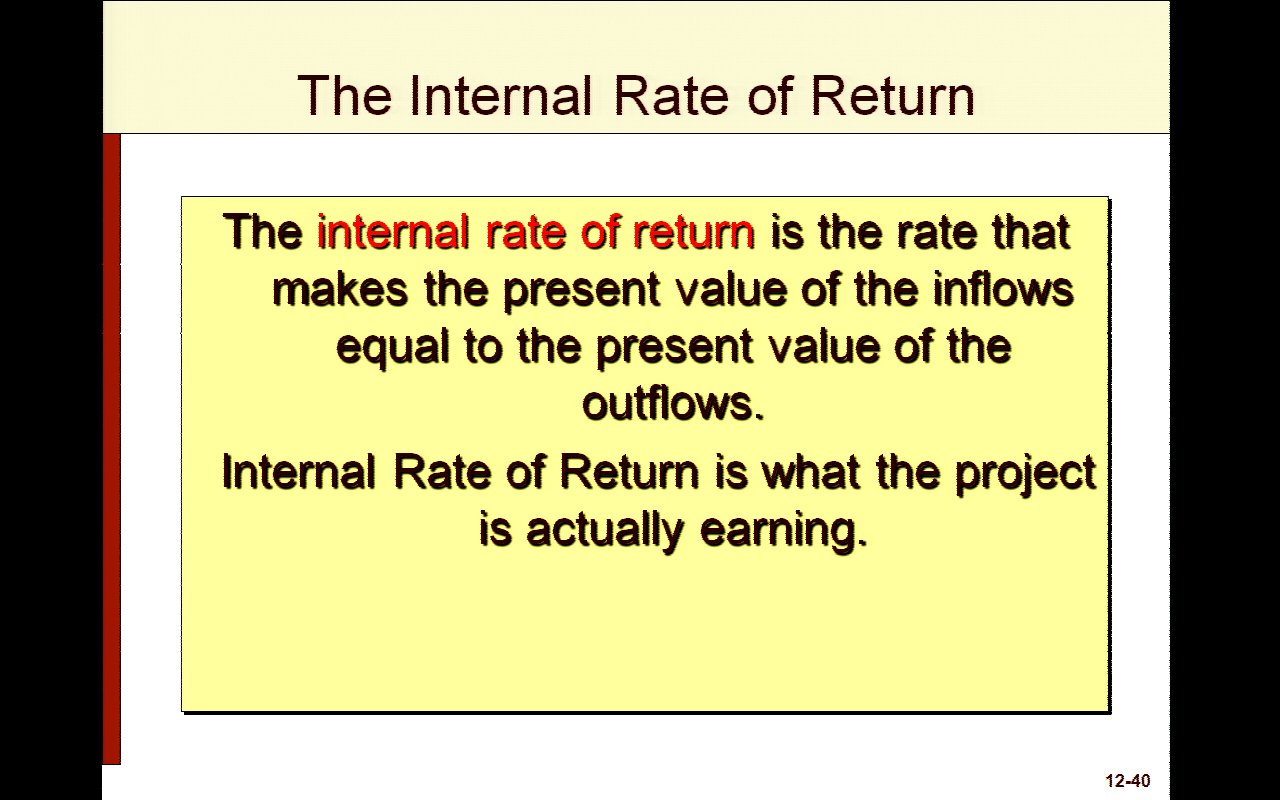 The Internal Rate of Return

The internal rate of return is the rate that makes the present value of the inflows equal to the present value of the outflows.

Internal Rate of Return is what the project is actually earning.

12-40